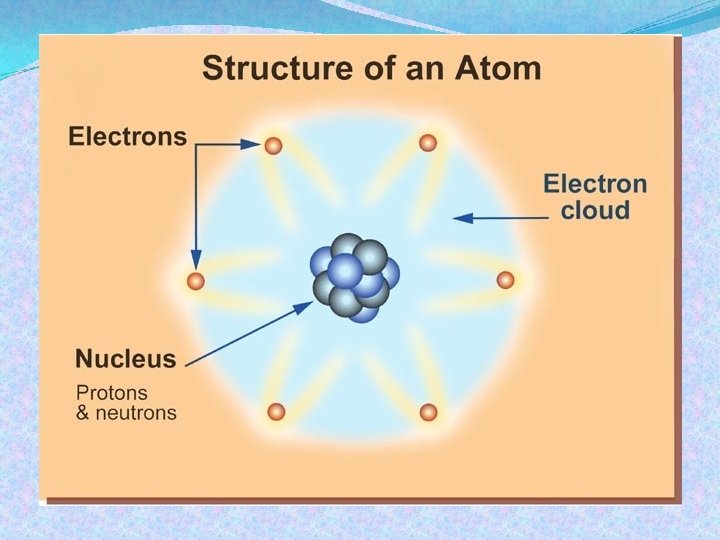 Structure of an Atom

Electrons

Electron cloud

Nucleus

Protons & neutrons